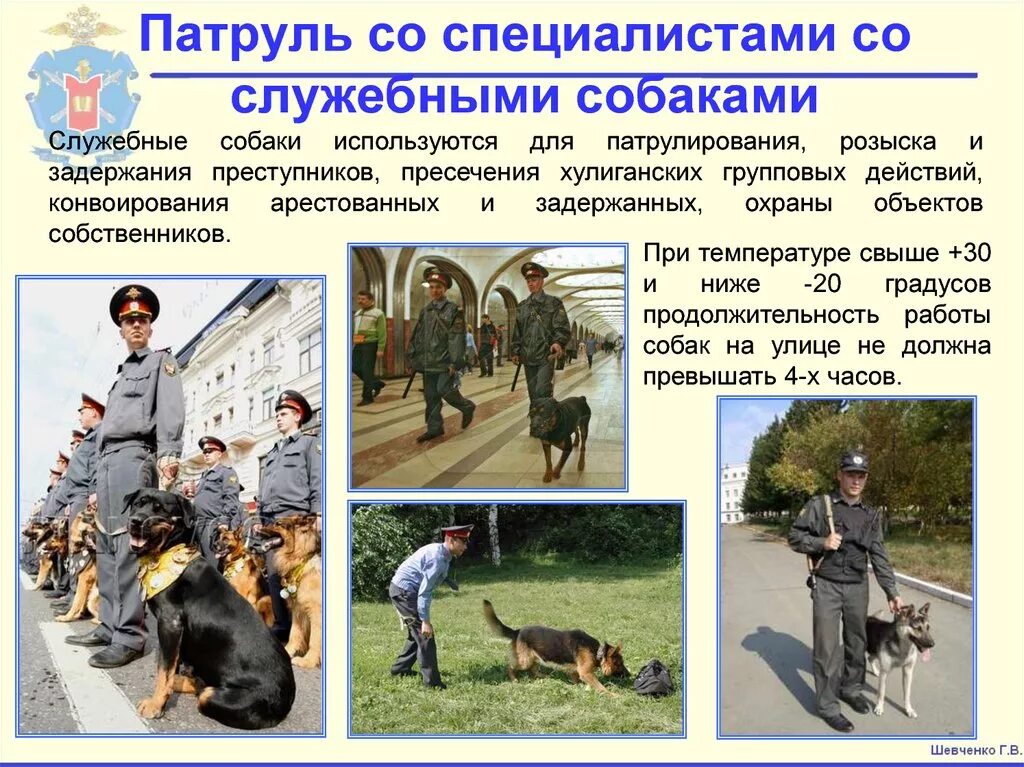 Патруль со специалистами со служебными собаками

Служебные собаки используются для патрулирования, розыска и задержания преступников, пресечения хулиганских групповых действий, конвоирования арестованных и задержанных, охраны объектов собственников.

При температуре свыше +30 и ниже -20 градусов продолжительность работы собак на улице не должна превышать 4-х часов.

Шевченко Г.В.